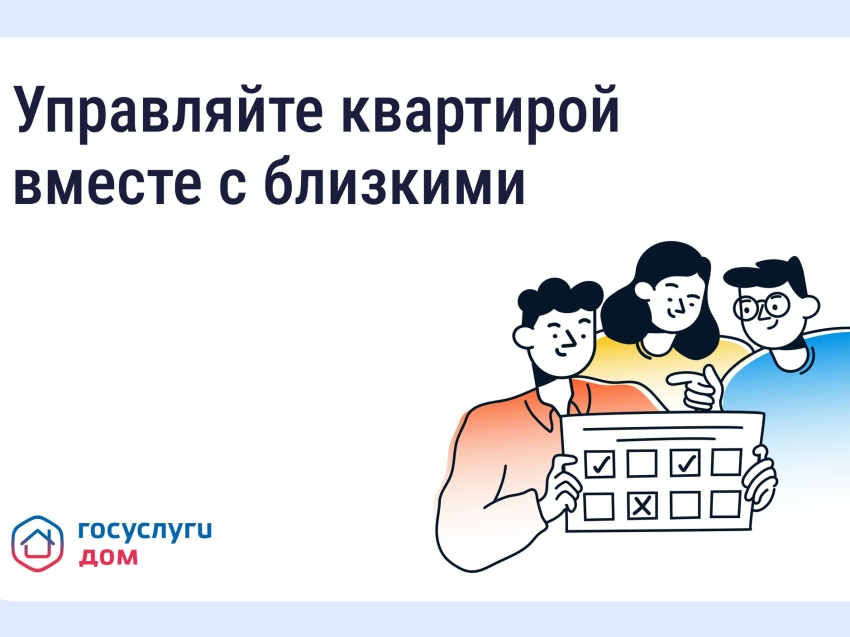 Управляйте квартирой вместе с близкими

госуслуги
дом